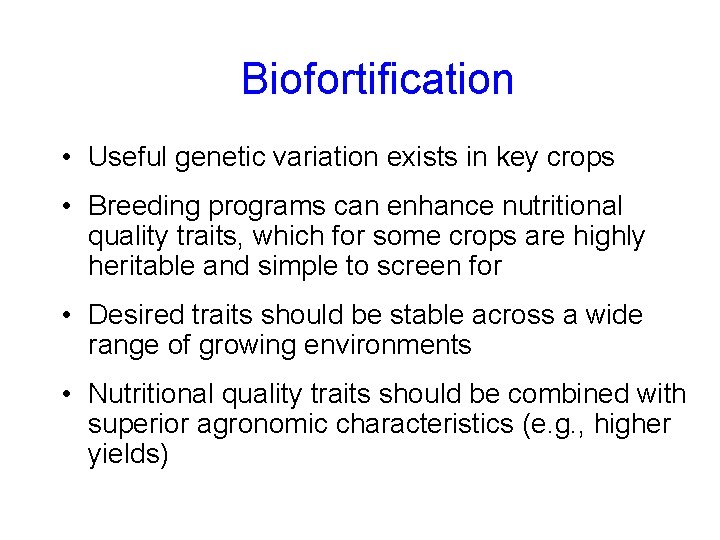 Biofortification

• Useful genetic variation exists in key crops

• Breeding programs can enhance nutritional quality traits, which for some crops are highly heritable and simple to screen for

• Desired traits should be stable across a wide range of growing environments

• Nutritional quality traits should be combined with superior agronomic characteristics (e.g., higher yields)